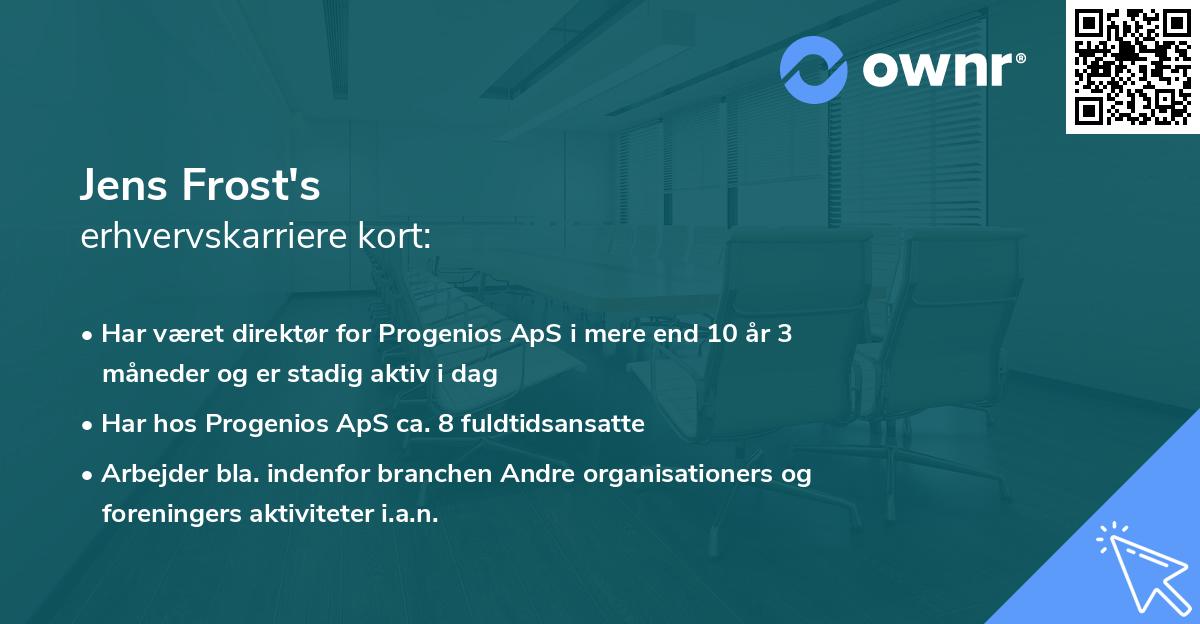 ownr®

Jens Frost's
erhvervskarriere kort:

• Har været direktør for Progenios ApS i mere end 10 år 3 måneder og er stadig aktiv i dag
• Har hos Progenios ApS ca. 8 fuldtidsansatte
• Arbejder bla. indenfor branchen Andre organisationers og foreningers aktiviteter i.a.n.